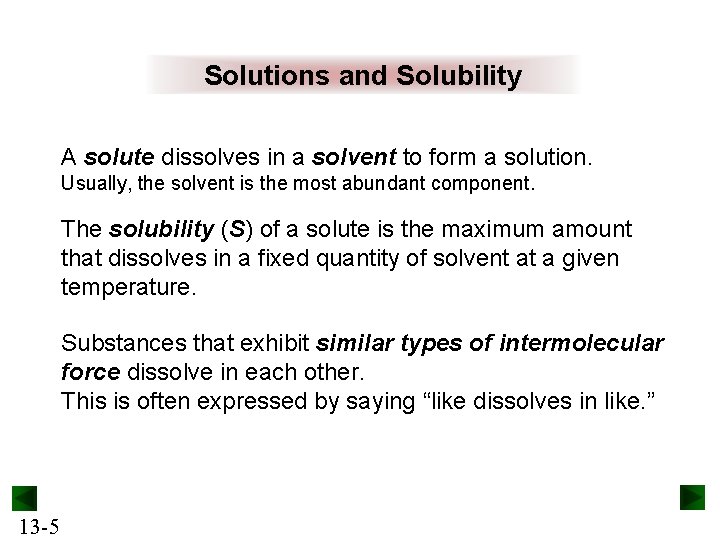 Solutions and Solubility

A solute dissolves in a solvent to form a solution.
Usually, the solvent is the most abundant component.

The solubility (S) of a solute is the maximum amount that dissolves in a fixed quantity of solvent at a given temperature.

Substances that exhibit similar types of intermolecular force dissolve in each other.
This is often expressed by saying “like dissolves in like.”

13-5